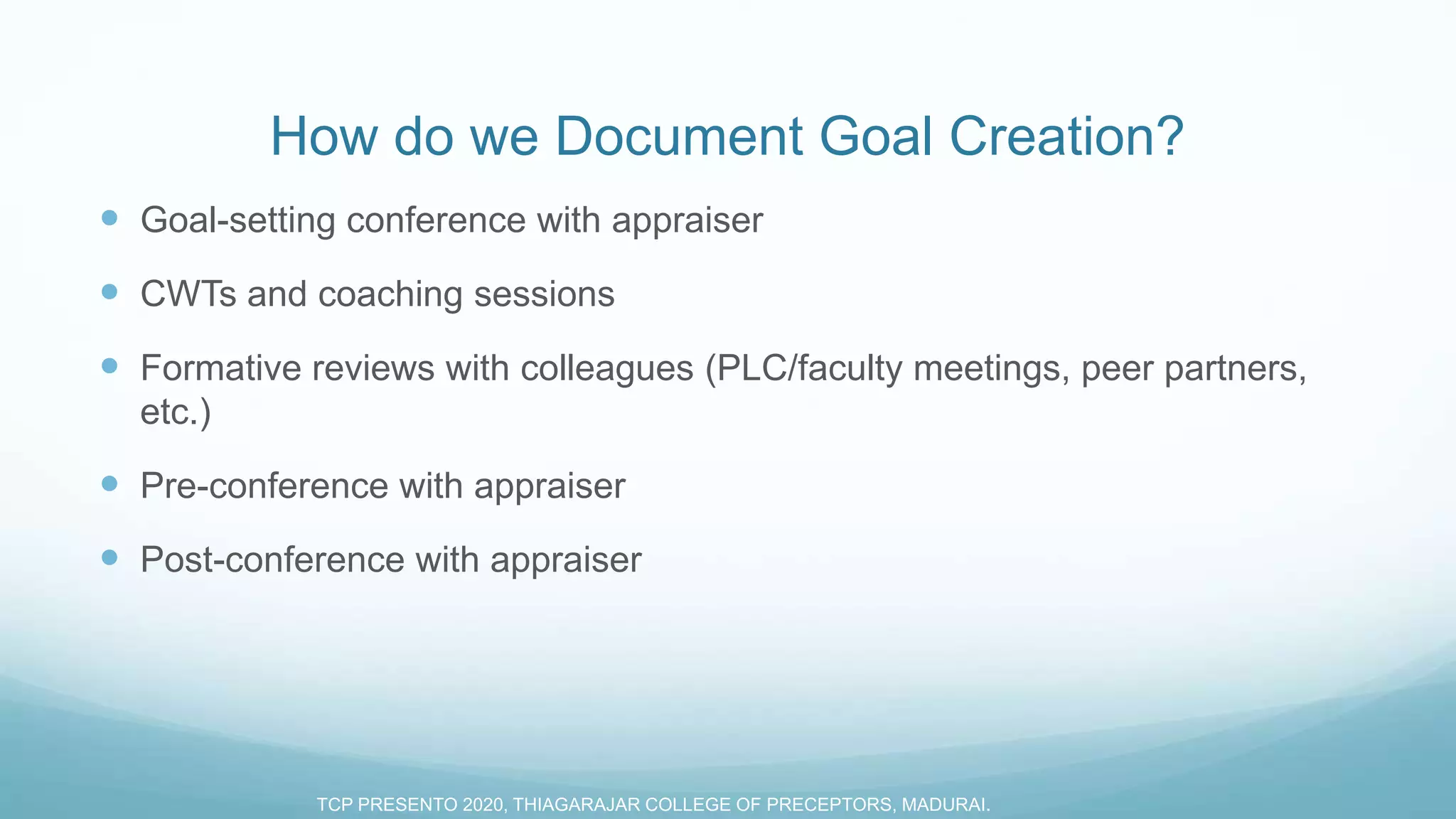 How do we Document Goal Creation?

- Goal-setting conference with appraiser
- CWTs and coaching sessions
- Formative reviews with colleagues (PLC/faculty meetings, peer partners, etc.)
- Pre-conference with appraiser
- Post-conference with appraiser

TCP PRESENTO 2020, THIAGARAJAR COLLEGE OF PRECEPTORS, MADURAI.